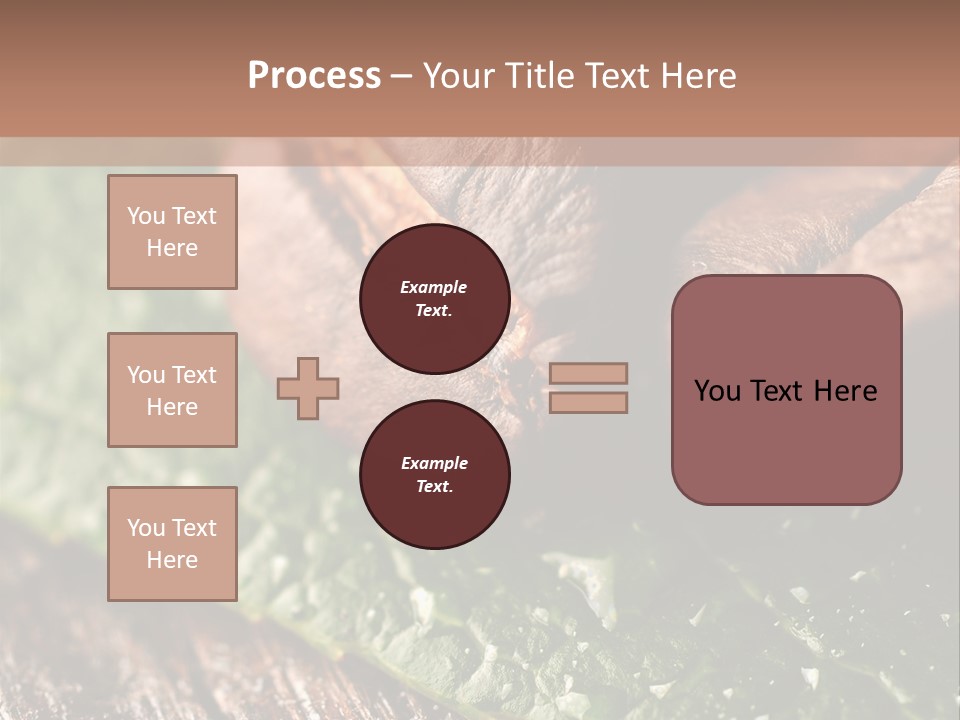 Process – Your Title Text Here

You Text Here

You Text Here

You Text Here

Example Text.

Example Text.

You Text Here